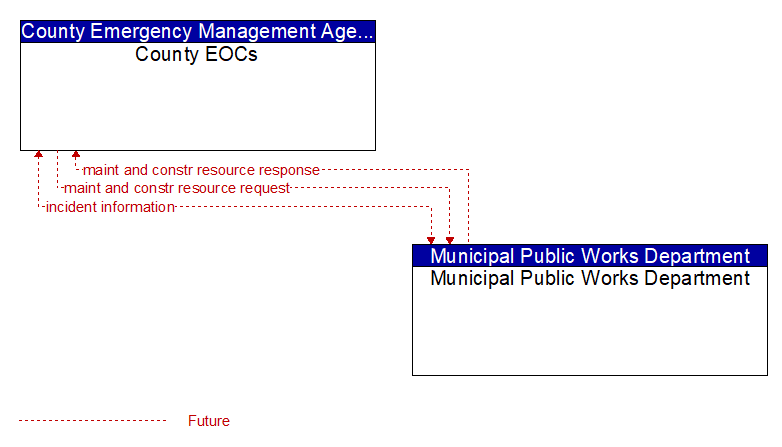 County Emergency Management Age...
County EOCs

maint and constr resource response
maint and constr resource request
incident information

Municipal Public Works Department
Municipal Public Works Department

Future